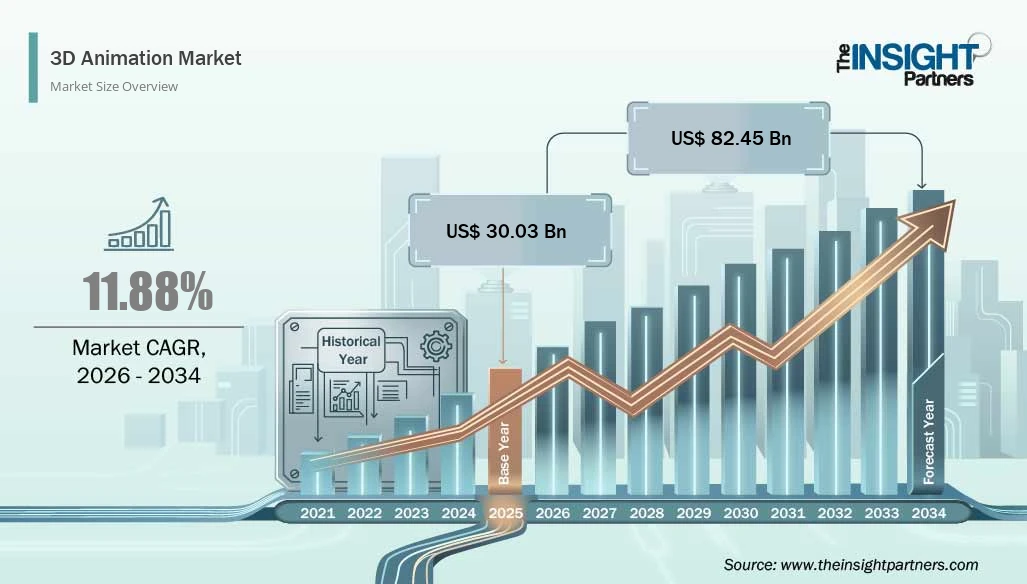 3D Animation Market
Market Size Overview

The INSIGHT Partners

US$ 82.45 Bn

US$ 30.03 Bn

11.88%

Market CAGR, 2026 - 2034

Historical Year

Base Year

Forecast Year

2021 2022 2023 2024 2025 2026 2027 2028 2029 2030 2031 2032 2033 2034

Source: www.theinsightpartners.com